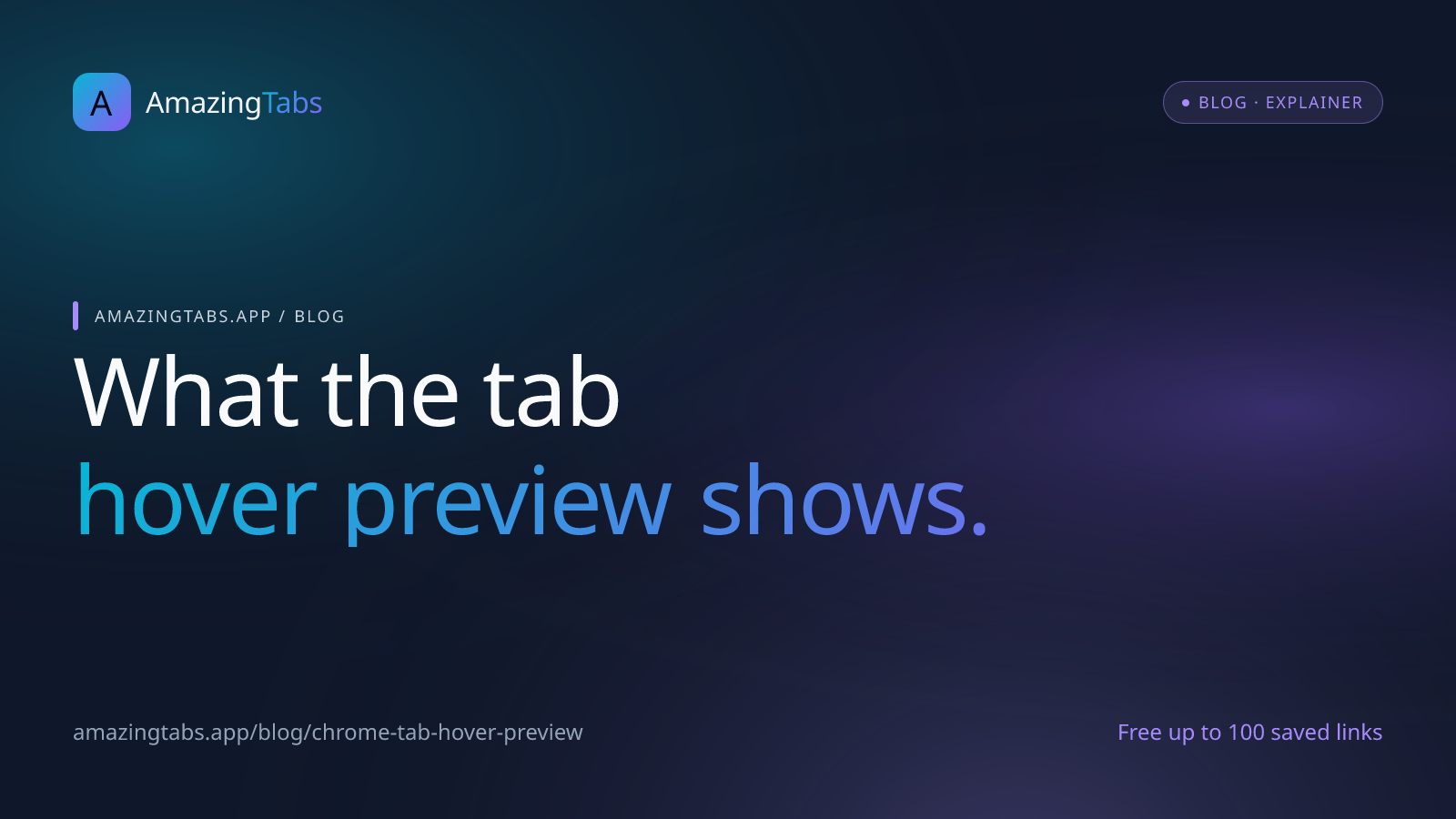 A AmazingTabs

BLOG · EXPLAINER

AMAZINGTABS.APP / BLOG

What the tab hover preview shows.

amazingtabs.app/blog/chrome-tab-hover-preview

Free up to 100 saved links